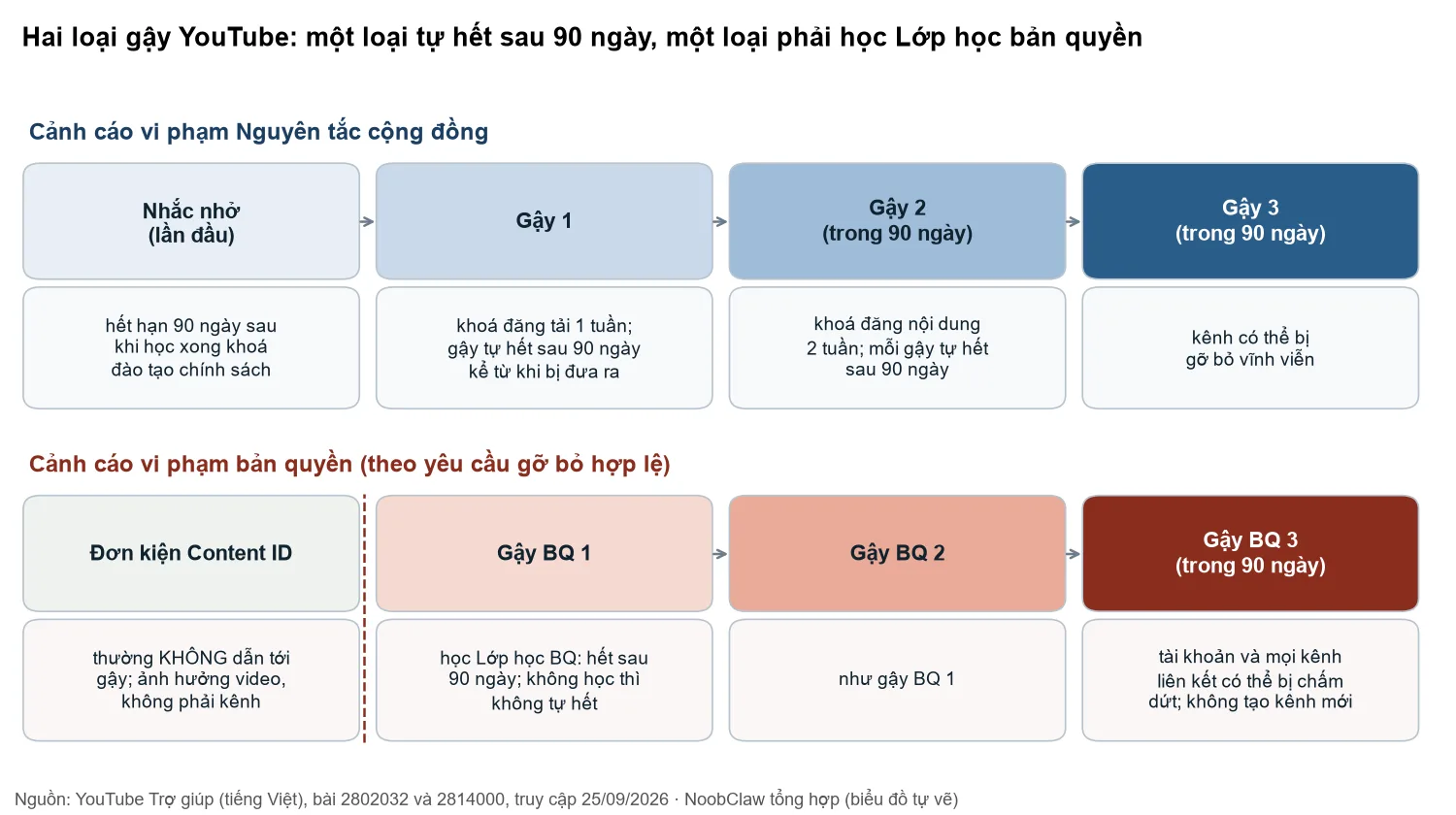 Hai loại gậy YouTube: một loại tự hết sau 90 ngày, một loại phải học Lớp học bản quyền

Cảnh cáo vi phạm Nguyên tắc cộng đồng

Nhắc nhở
(lần đầu)

Gậy 1

Gậy 2
(trong 90 ngày)

Gậy 3
(trong 90 ngày)

hết hạn 90 ngày sau khi học xong khoá đào tạo chính sách

khoá đăng tải 1 tuần; gậy tự hết sau 90 ngày kể từ khi bị đưa ra

khoá đăng nội dung 2 tuần; mỗi gậy tự hết sau 90 ngày

kênh có thể bị gỡ bỏ vĩnh viễn

Cảnh cáo vi phạm bản quyền (theo yêu cầu gỡ bỏ hợp lệ)

Đơn kiện Content ID

Gậy BQ 1

Gậy BQ 2

Gậy BQ 3
(trong 90 ngày)

thường KHÔNG dẫn tới gậy; ảnh hưởng video, không phải kênh

học Lớp học BQ: hết sau 90 ngày; không học thì không tự hết

như gậy BQ 1

tài khoản và mọi kênh liên kết có thể bị chấm dứt; không tạo kênh mới

Nguồn: YouTube Trợ giúp (tiếng Việt), bài 2802032 và 2814000, truy cập 25/09/2026 · NoobClaw tổng hợp (biểu đồ tự vẽ)